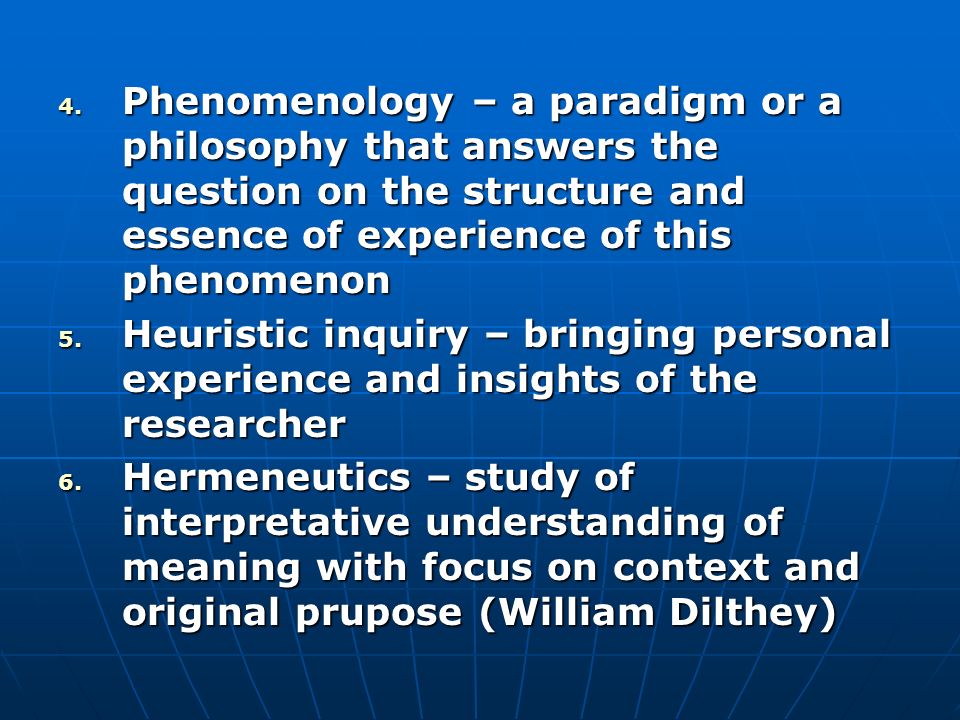 4. Phenomenology – a paradigm or a philosophy that answers the question on the structure and essence of experience of this phenomenon

5. Heuristic inquiry – bringing personal experience and insights of the researcher

6. Hermeneutics – study of interpretative understanding of meaning with focus on context and original prupose (William Dilthey)